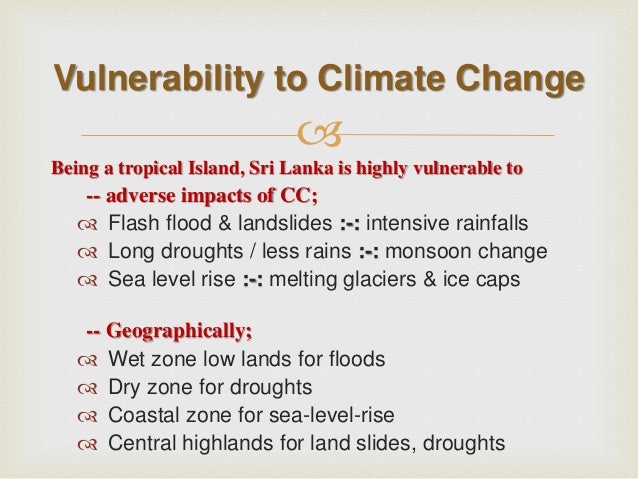 Vulnerability to Climate Change

Being a tropical Island, Sri Lanka is highly vulnerable to
-- adverse impacts of CC;
Flash flood & landslides :-: intensive rainfalls
Long droughts / less rains :-: monsoon change
Sea level rise :-: melting glaciers & ice caps

-- Geographically;
Wet zone low lands for floods
Dry zone for droughts
Coastal zone for sea-level-rise
Central highlands for land slides, droughts